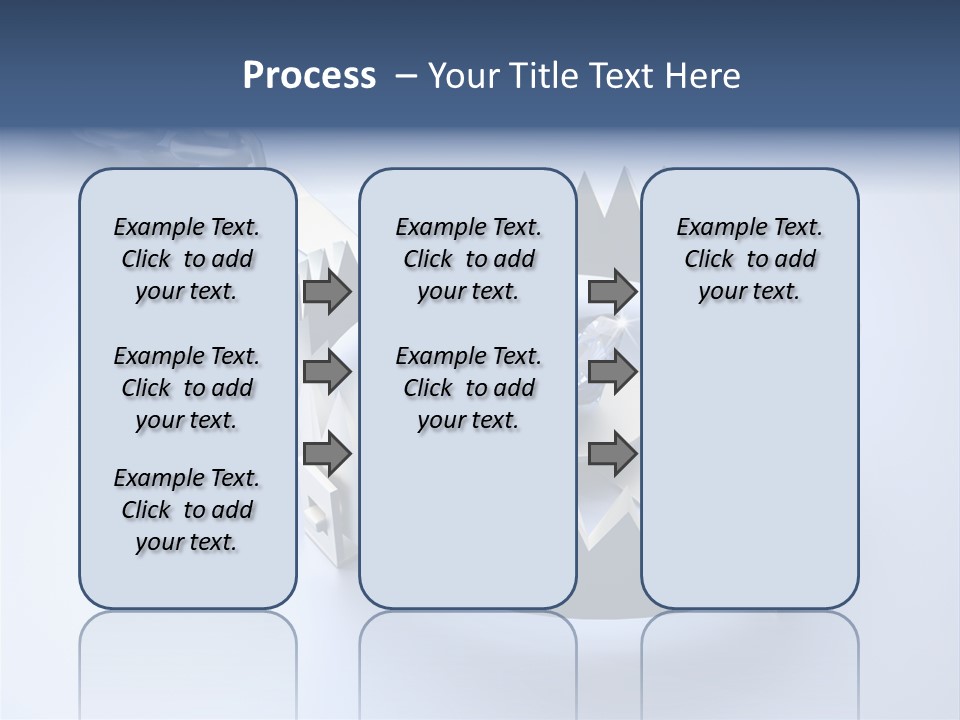 Process – Your Title Text Here

Example Text. Click to add your text.

Example Text. Click to add your text.

Example Text. Click to add your text.

Example Text. Click to add your text.

Example Text. Click to add your text.

Example Text. Click to add your text.